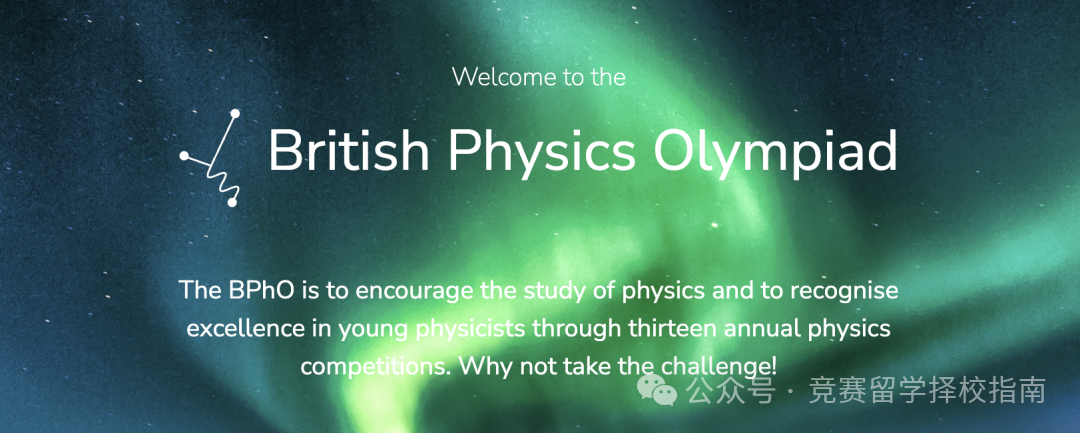 Welcome to the

British Physics Olympiad

The BPhO is to encourage the study of physics and to recognise excellence in young physicists through thirteen annual physics competitions. Why not take the challenge!

公众号 · 竞赛留学择校指南